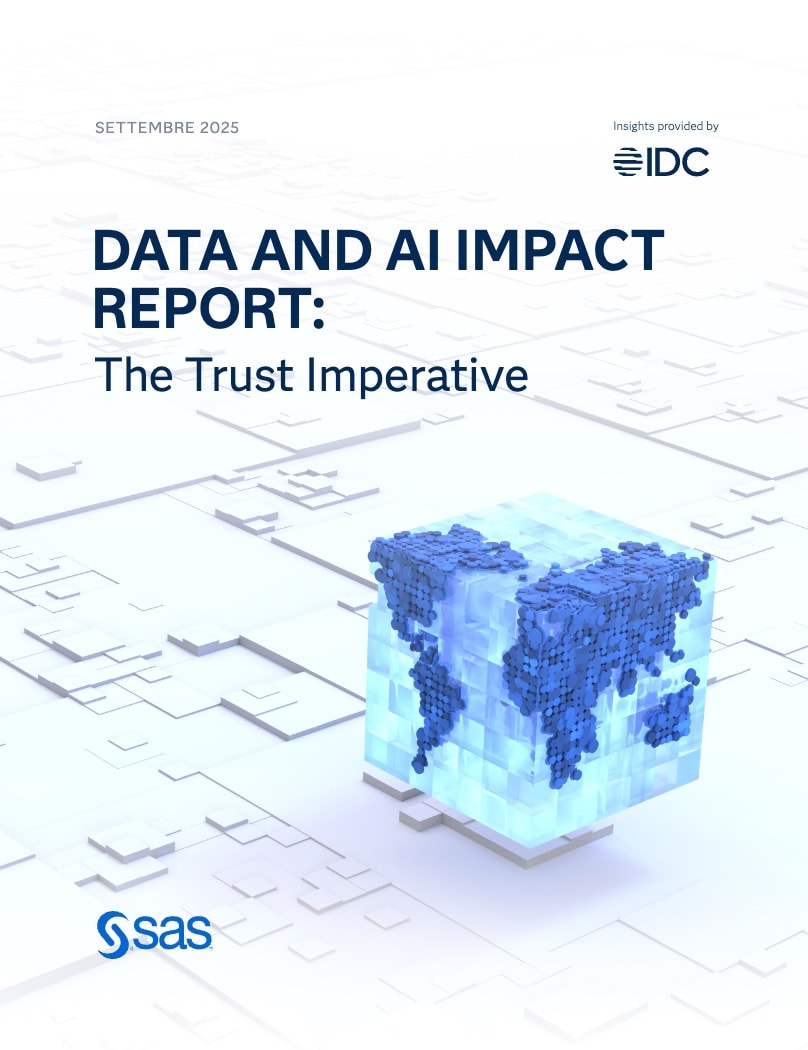 SETTEMBRE 2025

Insights provided by

IDC

DATA AND AI IMPACT REPORT:

The Trust Imperative

sas